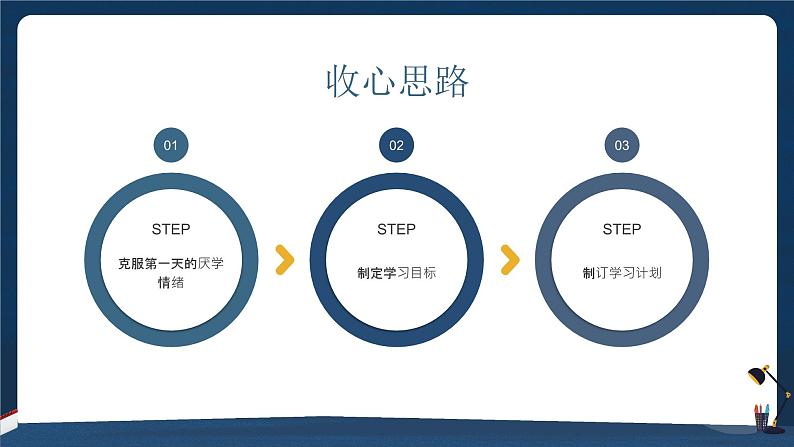 收心思路

01

STEP

克服第一天的厌学情绪

02

STEP

制定学习目标

03

STEP

制订学习计划